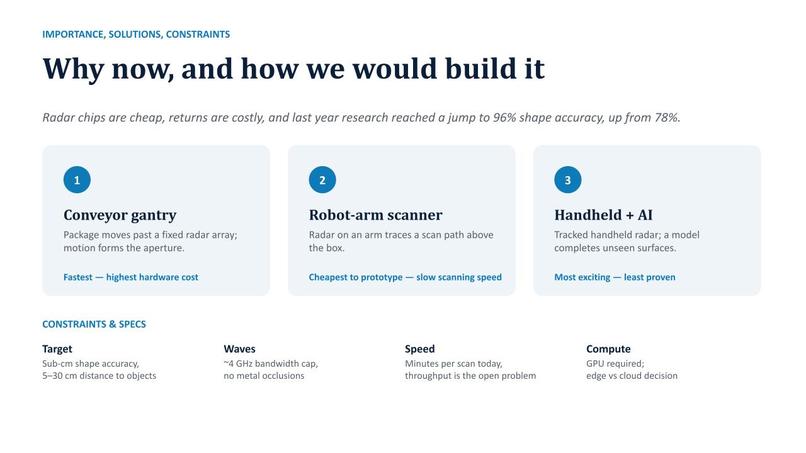 IMPORTANCE, SOLUTIONS, CONSTRAINTS

Why now, and how we would build it

Radar chips are cheap, returns are costly, and last year research reached a jump to 96% shape accuracy, up from 78%.

1

Conveyor gantry

Package moves past a fixed radar array; motion forms the aperture.

Fastest — highest hardware cost

2

Robot-arm scanner

Radar on an arm traces a scan path above the box.

Cheapest to prototype — slow scanning speed

3

Handheld + AI

Tracked handheld radar; a model completes unseen surfaces.

Most exciting — least proven

CONSTRAINTS & SPECS

Target
Sub-cm shape accuracy, 5–30 cm distance to objects

Waves
~4 GHz bandwidth cap, no metal occlusions

Speed
Minutes per scan today, throughput is the open problem

Compute
GPU required; edge vs cloud decision